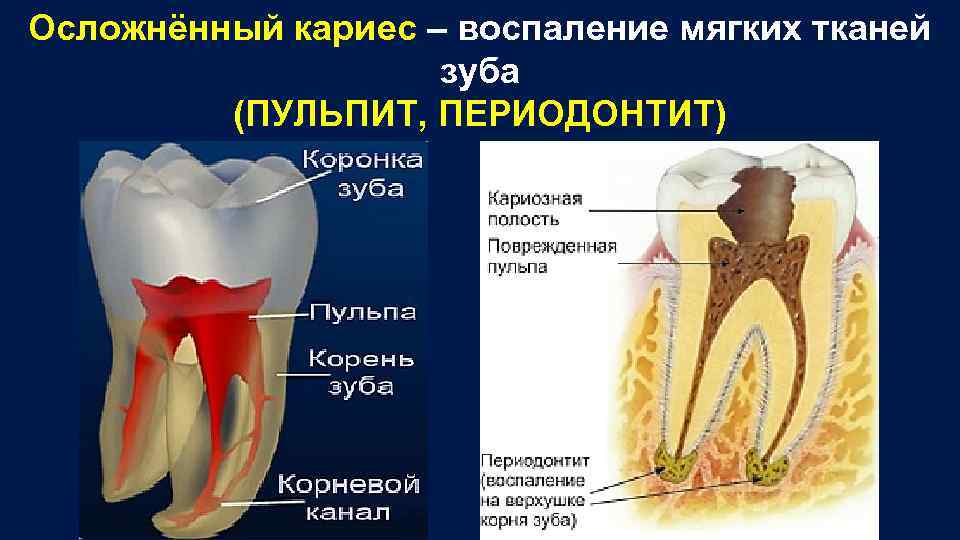 Осложнённый кариес – воспаление мягких тканей зуба
(ПУЛЬПИТ, ПЕРИОДОНТИТ)

Коронка зуба

Пульпа

Корень зуба

Корневой канал

Кариозная полость

Поврежденная пульпа

Периодонтит (воспаление на верхушке корня зуба)